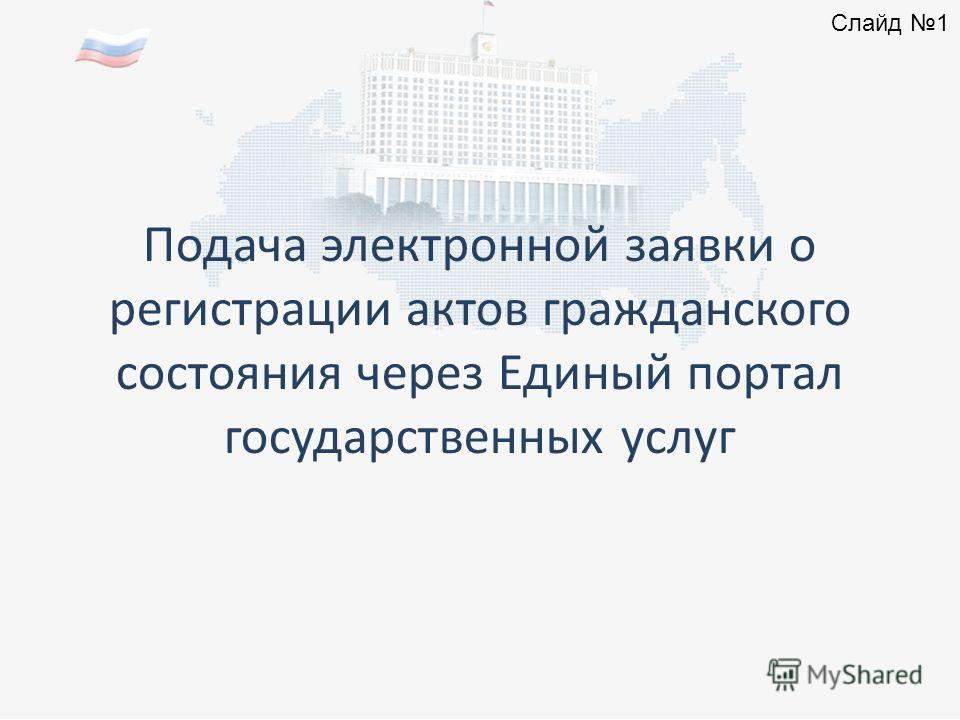 Слайд №1

Подача электронной заявки о регистрации актов гражданского состояния через Единый портал государственных услуг

MyShared